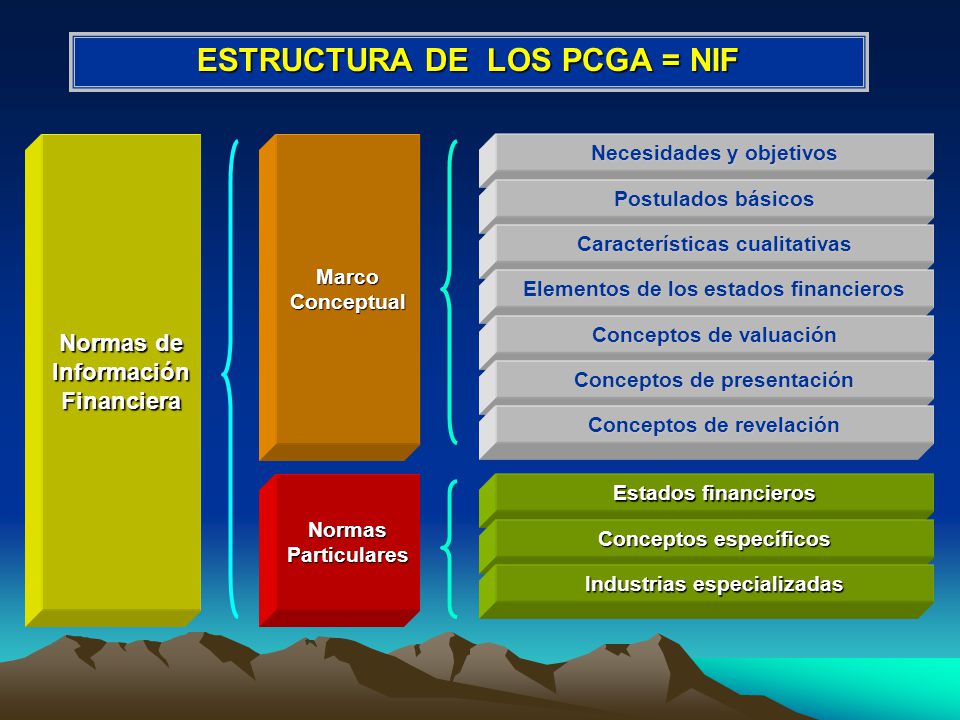 ESTRUCTURA DE LOS PCGA = NIF

Normas de Información Financiera

Marco Conceptual

Necesidades y objetivos

Postulados básicos

Características cualitativas

Elementos de los estados financieros

Conceptos de valuación

Conceptos de presentación

Conceptos de revelación

Normas Particulares

Estados financieros

Conceptos específicos

Industrias especializadas